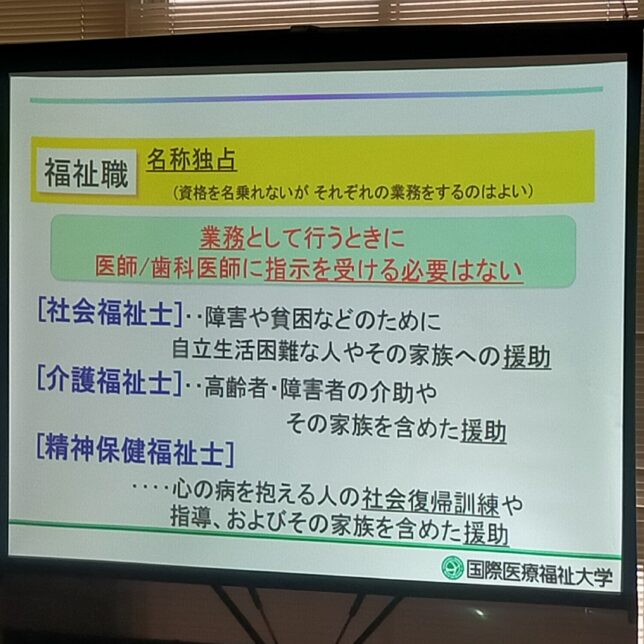 福祉職 名称独占
(資格を名乗れないが それぞれの業務をするのはよい)

業務として行うときに
医師/歯科医師に指示を受ける必要はない

[社会福祉士]‥障害や貧困などのために
自立生活困難な人やその家族への援助
[介護福祉士]‥高齢者･障害者の介助や
その家族を含めた援助
[精神保健福祉士]
‥‥心の病を抱える人の社会復帰訓練や
指導、およびその家族を含めた援助

国際医療福祉大学